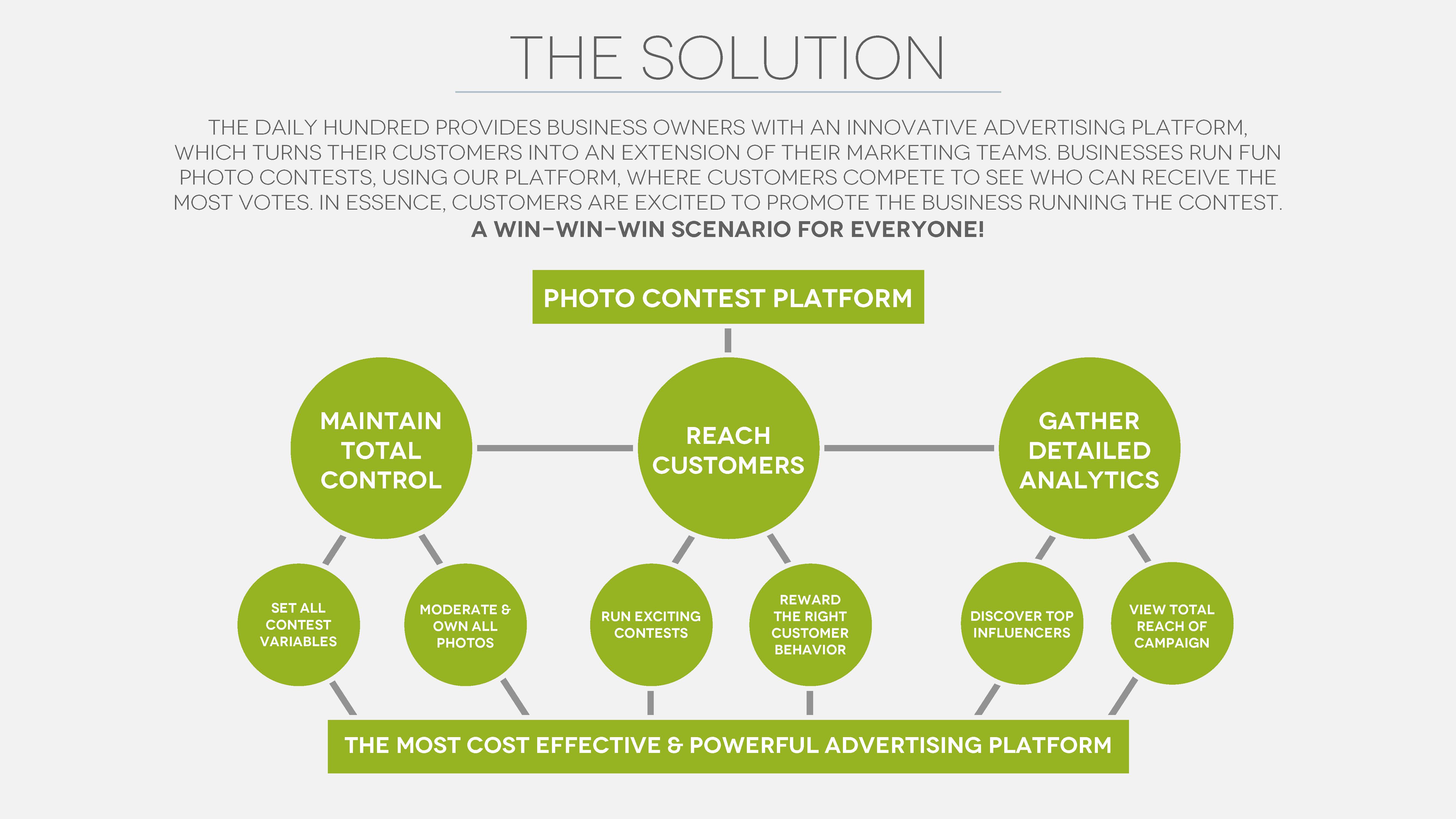 THE SOLUTION

THE DAILY HUNDRED PROVIDES BUSINESS OWNERS WITH AN INNOVATIVE ADVERTISING PLATFORM, WHICH TURNS THEIR CUSTOMERS INTO AN EXTENSION OF THEIR MARKETING TEAMS. BUSINESSES RUN FUN PHOTO CONTESTS, USING OUR PLATFORM, WHERE CUSTOMERS COMPETE TO SEE WHO CAN RECEIVE THE MOST VOTES. IN ESSENCE, CUSTOMERS ARE EXCITED TO PROMOTE THE BUSINESS RUNNING THE CONTEST.
A WIN-WIN-WIN SCENARIO FOR EVERYONE!

PHOTO CONTEST PLATFORM

MAINTAIN TOTAL CONTROL

REACH CUSTOMERS

GATHER DETAILED ANALYTICS

SET ALL CONTEST VARIABLES

MODERATE & OWN ALL PHOTOS

RUN EXCITING CONTESTS

REWARD THE RIGHT CUSTOMER BEHAVIOR

DISCOVER TOP INFLUENCERS

VIEW TOTAL REACH OF CAMPAIGN

THE MOST COST EFFECTIVE & POWERFUL ADVERTISING PLATFORM